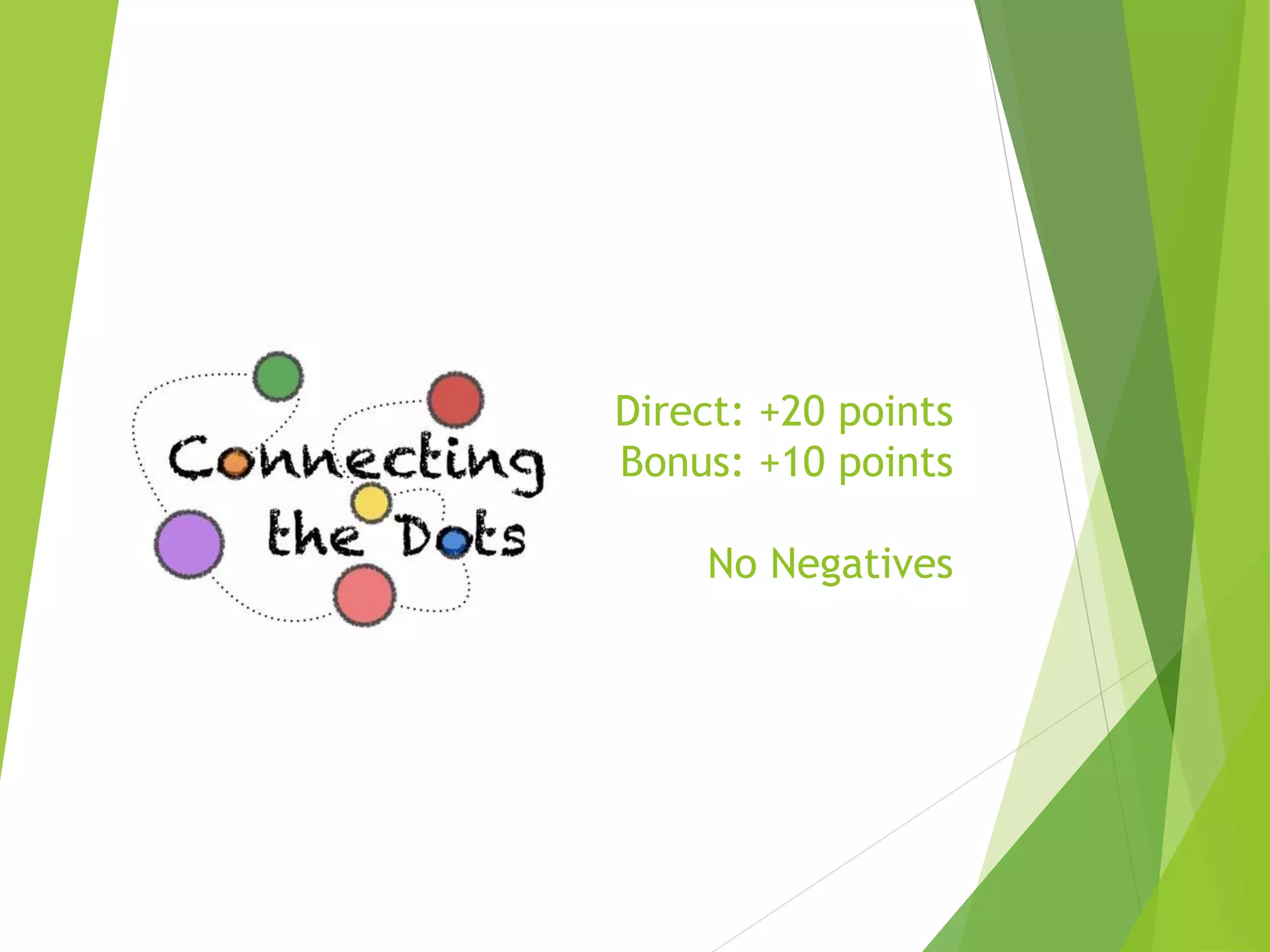 Connecting the Dots

Direct: +20 points
Bonus: +10 points

No Negatives